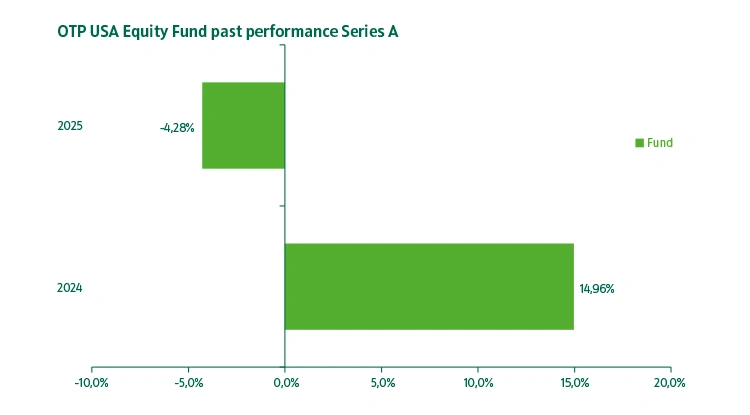 OTP USA Equity Fund past performance Series A

2025

-4,28%

Fund

2024

14,96%

-10,0%
-5,0%
0,0%
5,0%
10,0%
15,0%
20,0%